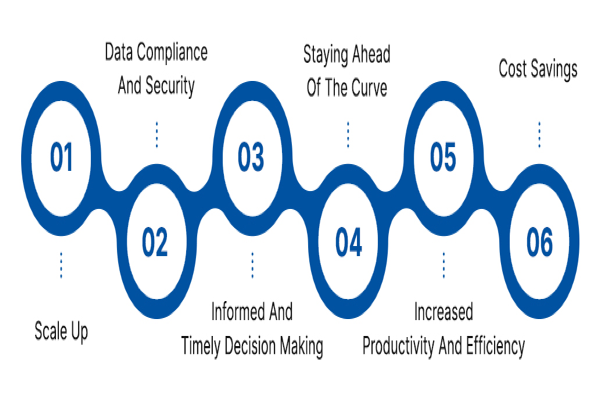 01

Scale Up

02

Data Compliance And Security

03

Informed And Timely Decision Making

04

Staying Ahead Of The Curve

05

Increased Productivity And Efficiency

06

Cost Savings